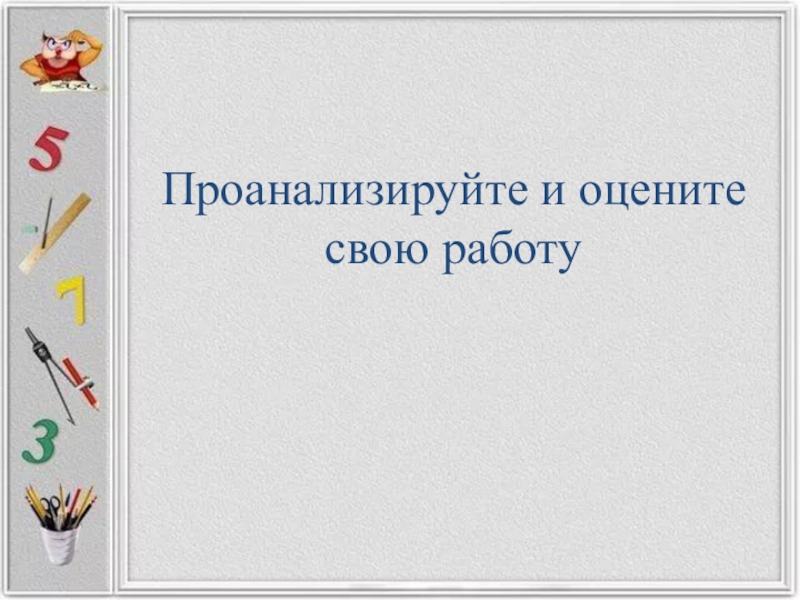 5

7

3

Проанализируйте и оцените свою работу